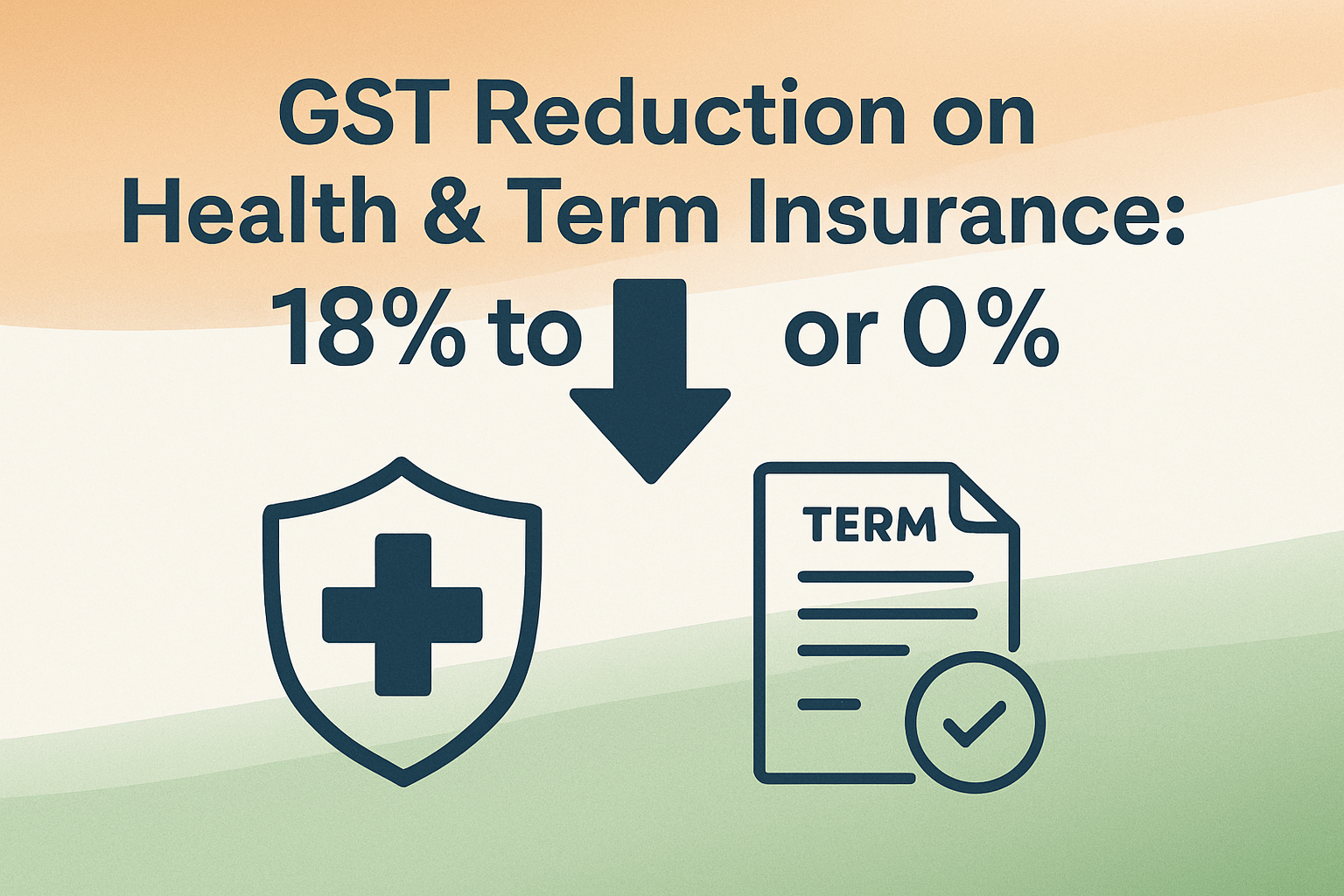 GST Reduction on Health & Term Insurance: 18% to or 0%

TERM